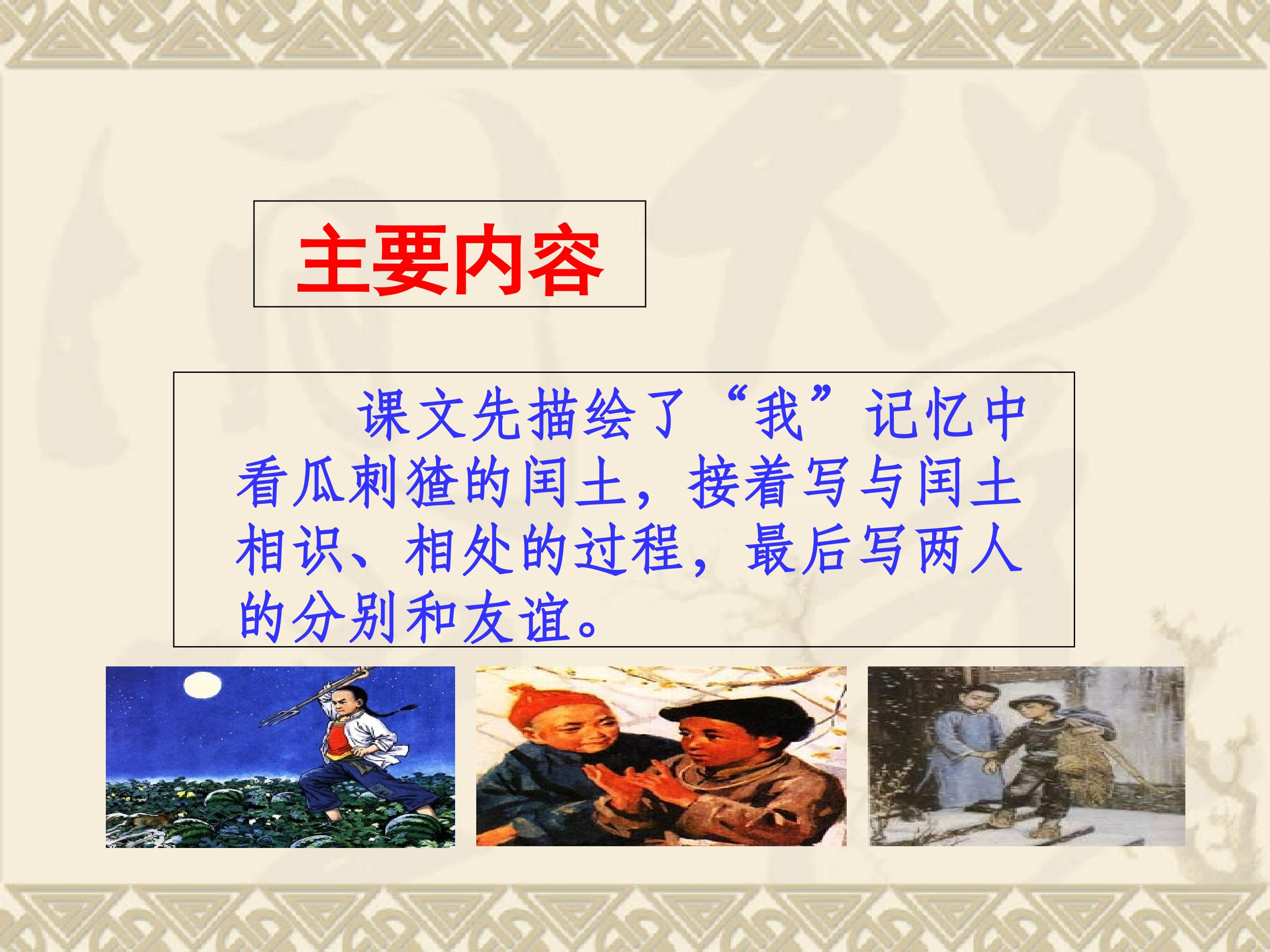 主要内容

课文先描绘了“我”记忆中看瓜刺猹的闰土，接着写与闰土相识、相处的过程，最后写两人的分别和友谊。